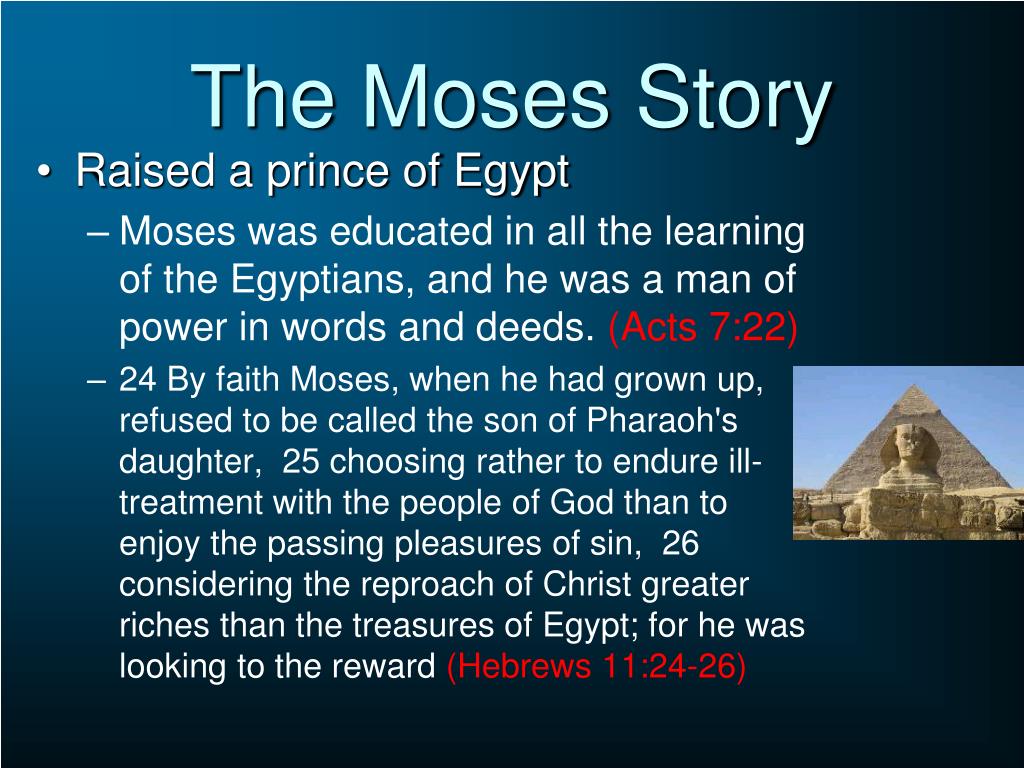 The Moses Story

• Raised a prince of Egypt

– Moses was educated in all the learning of the Egyptians, and he was a man of power in words and deeds. (Acts 7:22)

– 24 By faith Moses, when he had grown up, refused to be called the son of Pharaoh's daughter, 25 choosing rather to endure ill-treatment with the people of God than to enjoy the passing pleasures of sin, 26 considering the reproach of Christ greater riches than the treasures of Egypt; for he was looking to the reward (Hebrews 11:24-26)